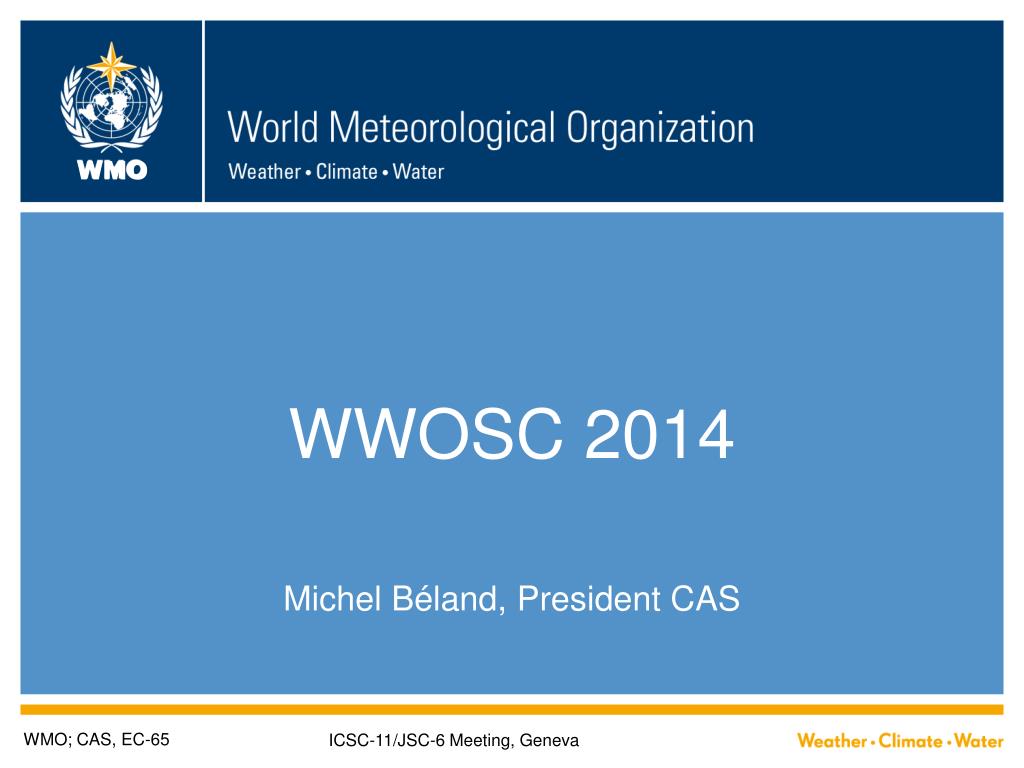 WMO

World Meteorological Organization
Weather • Climate • Water

WWOSC 2014

Michel Béland, President CAS

WMO; CAS, EC-65

ICSC-11/JSC-6 Meeting, Geneva

Weather • Climate • Water